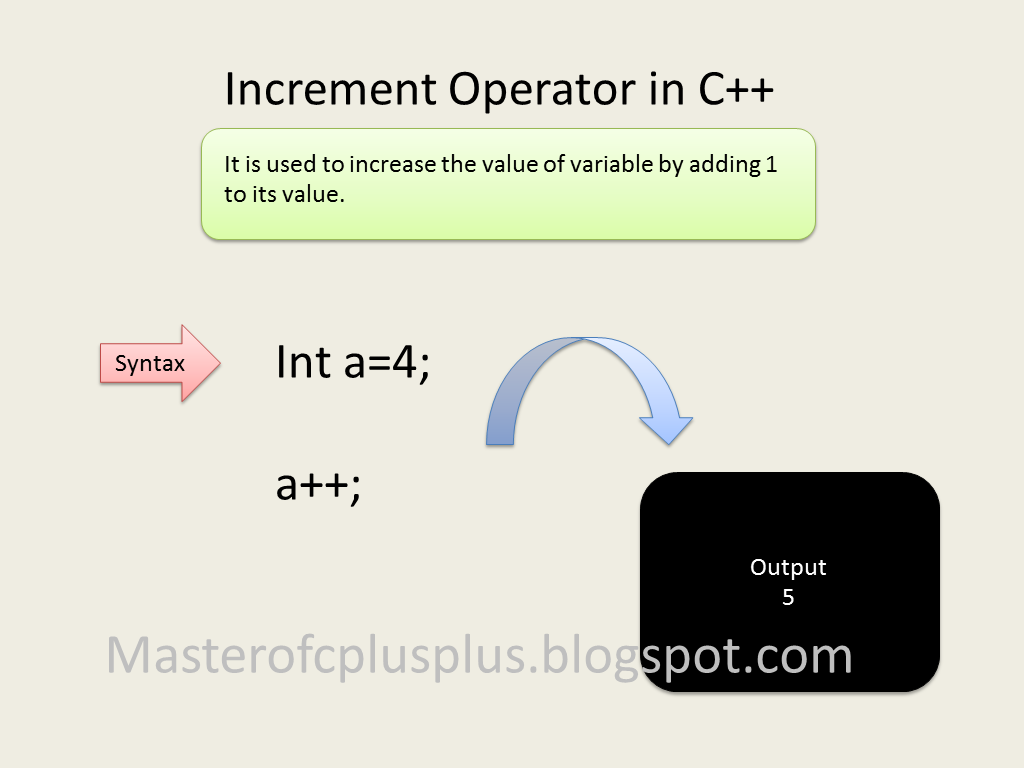 Increment Operator in C++

It is used to increase the value of variable by adding 1 to its value.

Syntax

Int a=4;

a++;

Output
5

Masterofcplusplus.blogspot.com